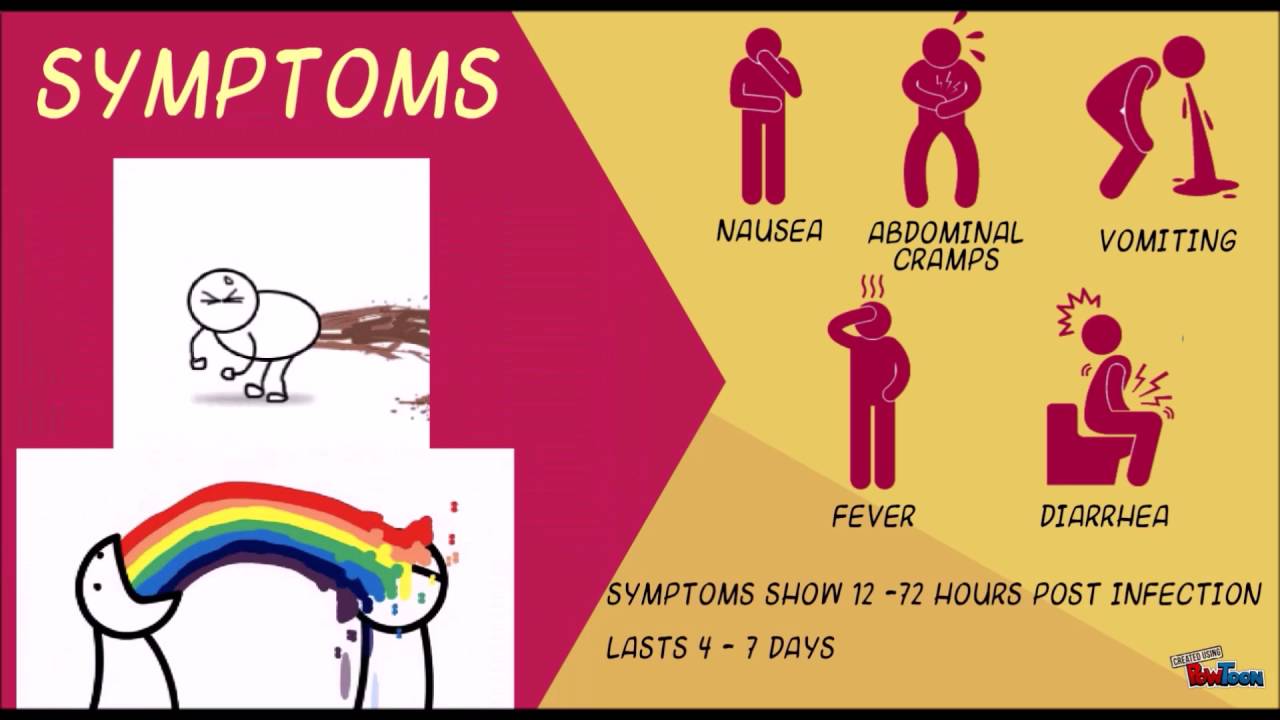 SYMPTOMS

NAUSEA

ABDOMINAL CRAMPS

VOMITING

FEVER

DIARRHEA

SYMPTOMS SHOW 12 -72 HOURS POST INFECTION

LASTS 4 - 7 DAYS

CREATED USING PowToon